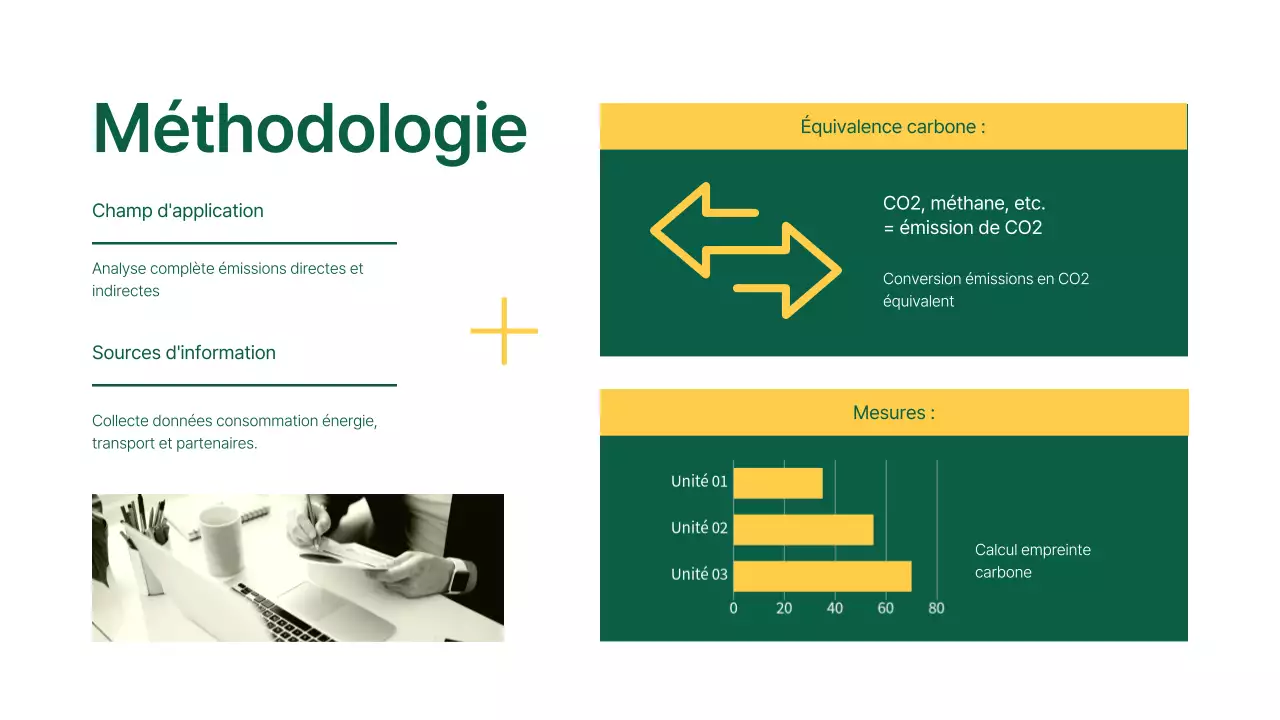 Méthodologie

Champ d'application

Analyse complète émissions directes et indirectes

Sources d'information

Collecte données consommation énergie, transport et partenaires.

Équivalence carbone :

CO2, méthane, etc.
= émission de CO2

Conversion émissions en CO2 équivalent

Mesures :

Unité 01
Unité 02
Unité 03
0 20 40 60 80

Calcul empreinte carbone